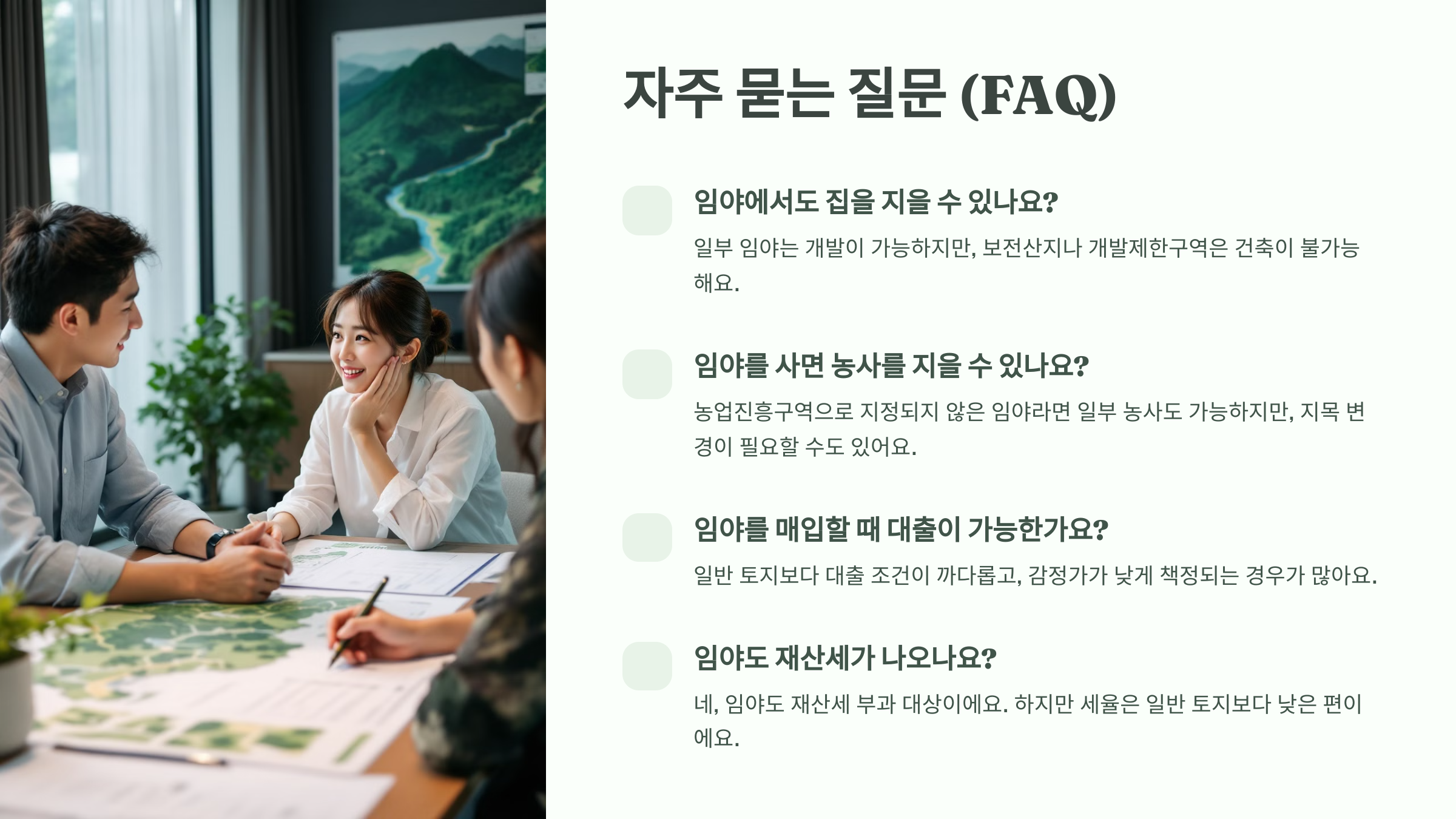 자주 묻는 질문 (FAQ)

임야에서도 집을 지을 수 있나요?

일부 임야는 개발이 가능하지만, 보전산지나 개발제한구역은 건축이 불가능해요.

임야를 사면 농사를 지을 수 있나요?

농업진흥구역으로 지정되지 않은 임야라면 일부 농사도 가능하지만, 지목 변경이 필요할 수도 있어요.

임야를 매입할 때 대출이 가능한가요?

일반 토지보다 대출 조건이 까다롭고, 감정가가 낮게 책정되는 경우가 많아요.

임야도 재산세가 나오나요?

네, 임야도 재산세 부과 대상이에요. 하지만 세율은 일반 토지보다 낮은 편이에요.